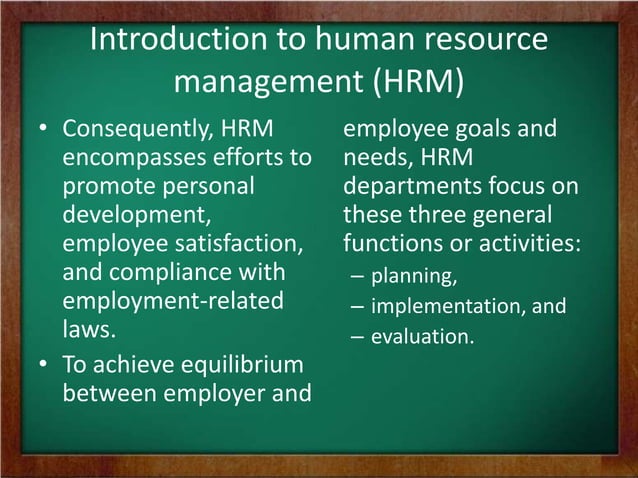 Introduction to human resource management (HRM)

• Consequently, HRM encompasses efforts to promote personal development, employee satisfaction, and compliance with employment-related laws.

• To achieve equilibrium between employer and employee goals and needs, HRM departments focus on these three general functions or activities:
– planning,
– implementation, and
– evaluation.